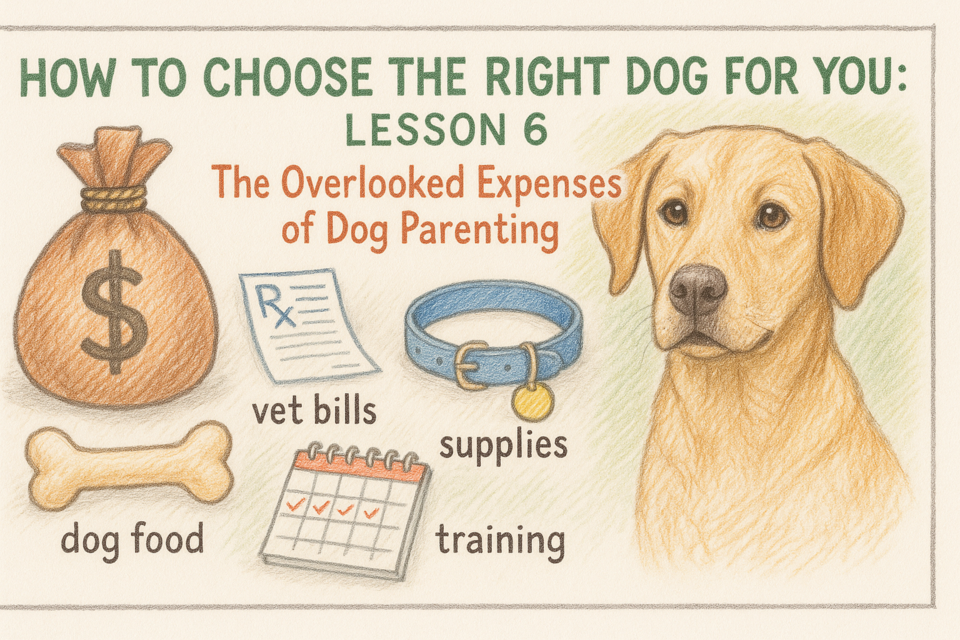 HOW TO CHOOSE THE RIGHT DOG FOR YOU:
LESSON 6
The Overlooked Expenses of Dog Parenting

$

Rx

vet bills

supplies

dog food

training